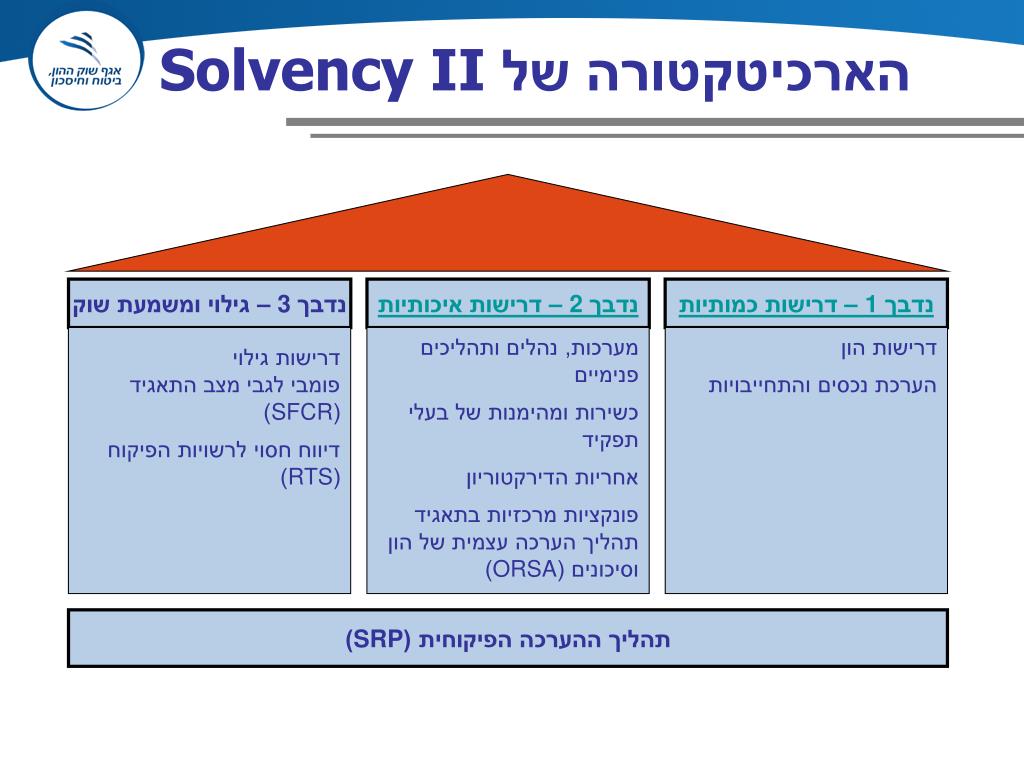 אגף שוק ההון, ביטוח וחיסכון

הארכיטקטורה של Solvency II

נדבך 1 – דרישות כמותיות

דרישות הון

הערכת נכסים והתחייבויות

נדבך 2 – דרישות איכותיות

מערכות, נהלים ותהליכים פנימיים

כשירות ומהימנות של בעלי תפקיד

אחריות הדירקטוריון

פונקציות מרכזיות בתאגיד

תהליך הערכה עצמית של הון וסיכונים (ORSA)

נדבך 3 – גילוי ומשמעת שוק

דרישות גילוי פומבי לגבי מצב התאגיד (SFCR)

דיווח חסוי לרשויות הפיקוח (RTS)

תהליך ההערכה הפיקוחית (SRP)